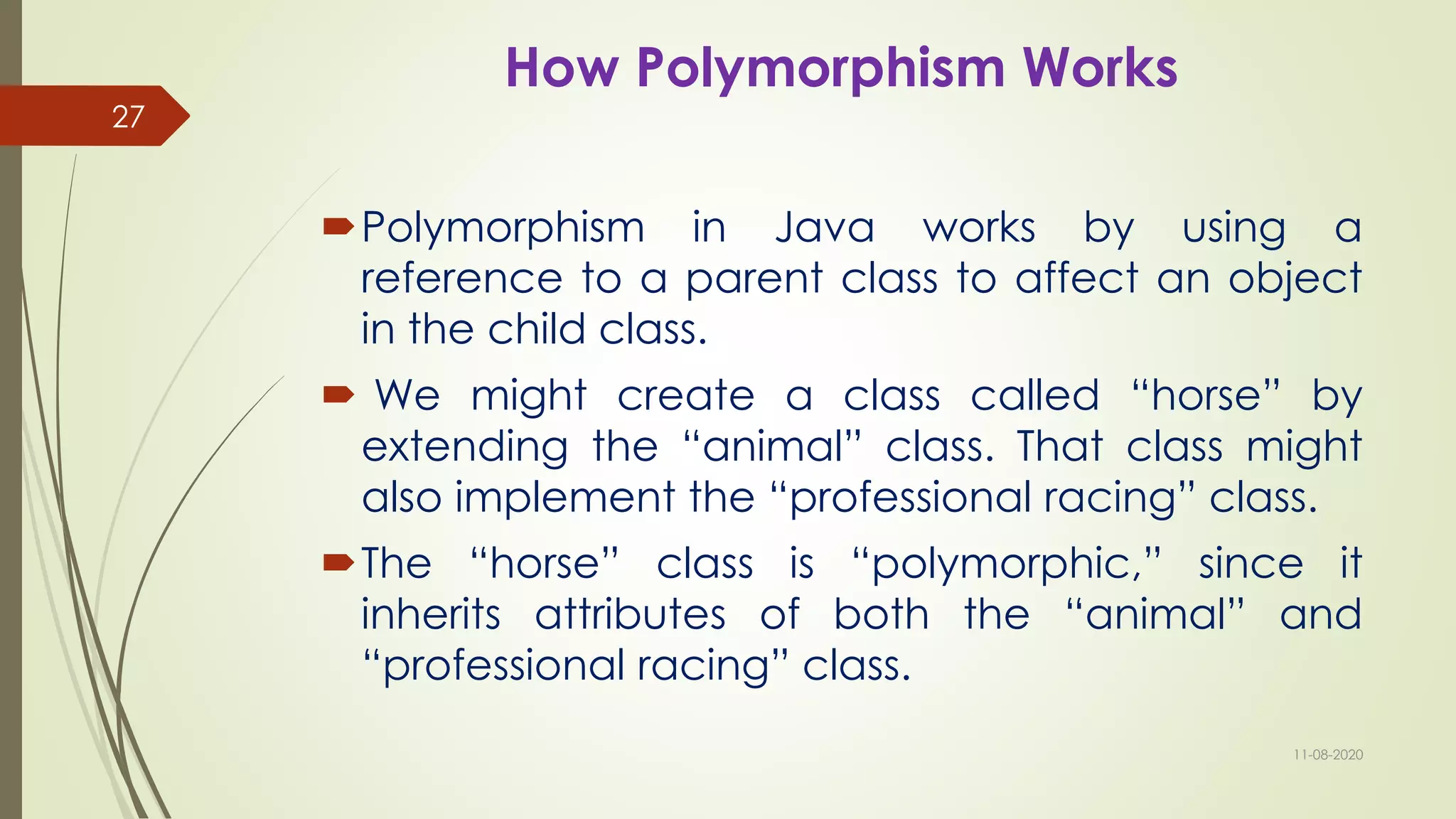 How Polymorphism Works

27

Polymorphism in Java works by using a reference to a parent class to affect an object in the child class.

We might create a class called “horse” by extending the “animal” class. That class might also implement the “professional racing” class.

The “horse” class is “polymorphic,” since it inherits attributes of both the “animal” and “professional racing” class.

11-08-2020